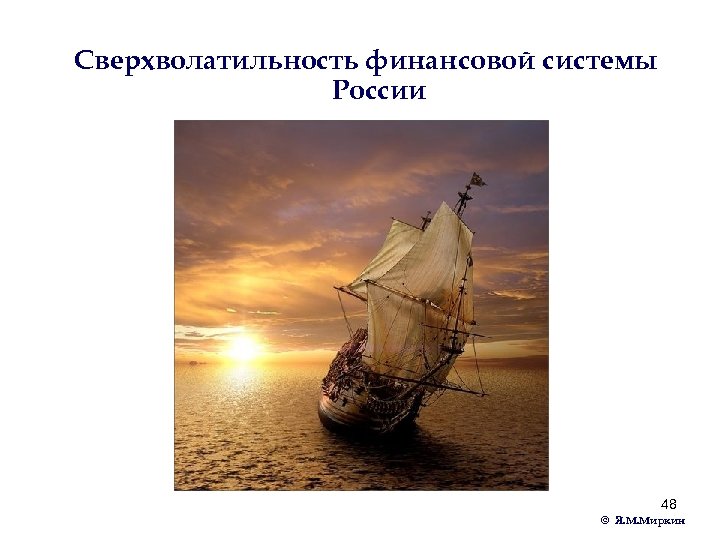 Сверхволатильность финансовой системы России

48

© Я.М.Миркин